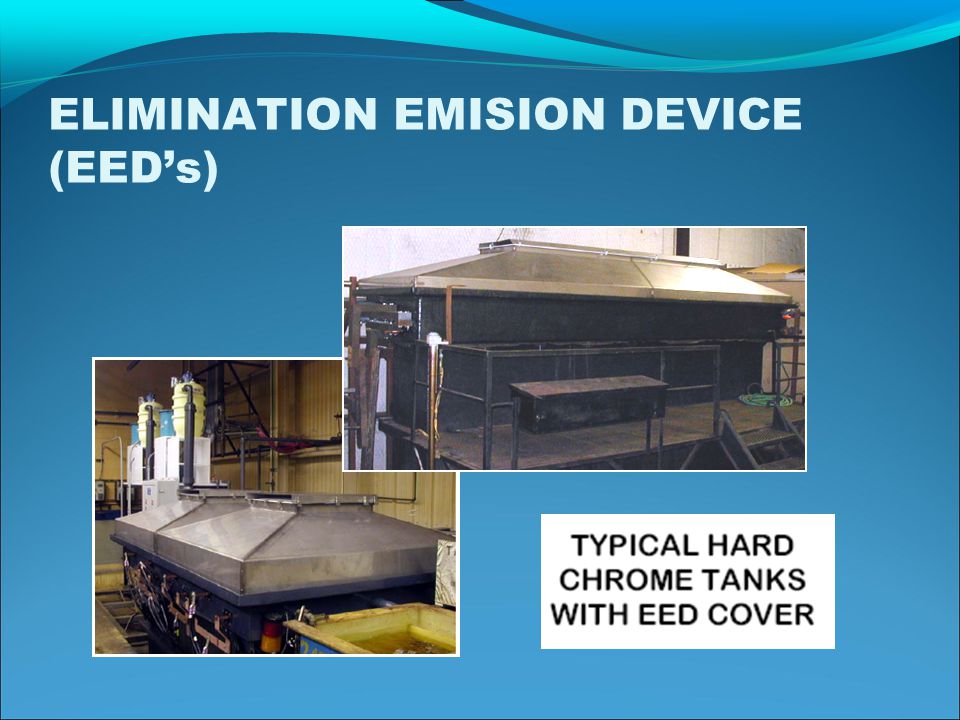 ELIMINATION EMISION DEVICE (EED's)

TYPICAL HARD CHROME TANKS WITH EED COVER